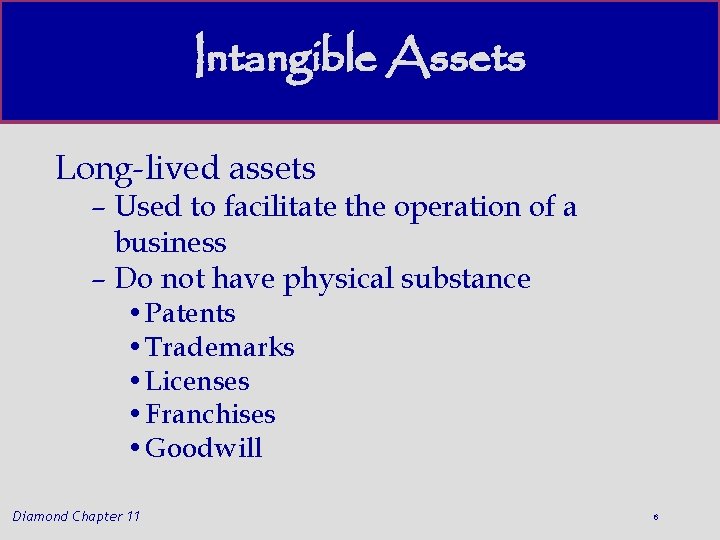 Intangible Assets

Long-lived assets
– Used to facilitate the operation of a business
– Do not have physical substance
• Patents
• Trademarks
• Licenses
• Franchises
• Goodwill

Diamond Chapter 11

6